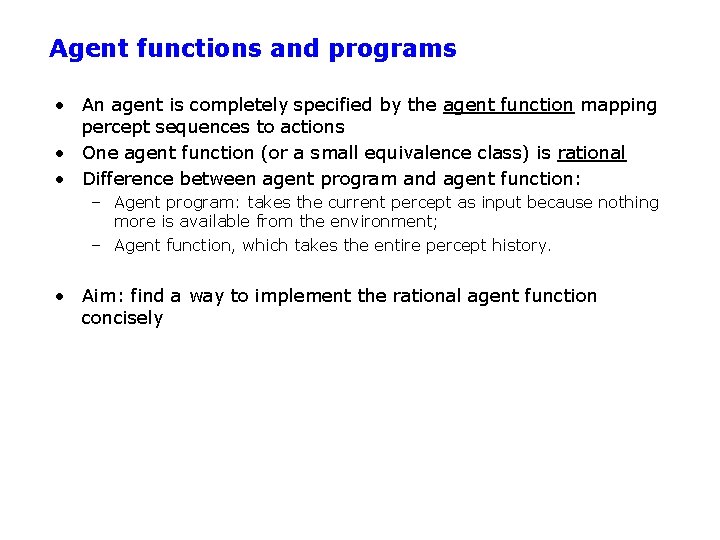 Agent functions and programs

• An agent is completely specified by the agent function mapping percept sequences to actions
• One agent function (or a small equivalence class) is rational
• Difference between agent program and agent function:
  – Agent program: takes the current percept as input because nothing more is available from the environment;
  – Agent function, which takes the entire percept history.

• Aim: find a way to implement the rational agent function concisely